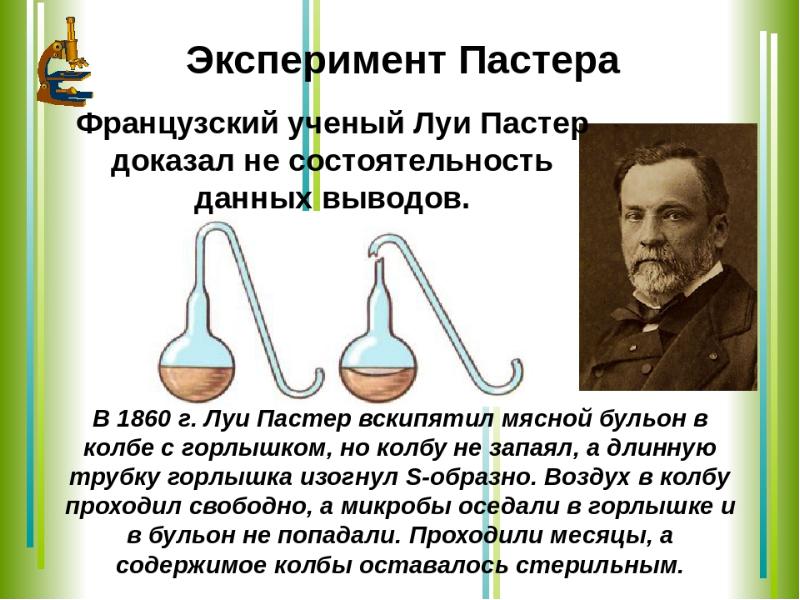 Эксперимент Пастера

Французский ученый Луи Пастер доказал не состоятельность данных выводов.

В 1860 г. Луи Пастер вскипятил мясной бульон в колбе с горлышком, но колбу не запаял, а длинную трубку горлышка изогнул S-образно. Воздух в колбу проходил свободно, а микробы оседали в горлышке и в бульон не попадали. Проходили месяцы, а содержимое колбы оставалось стерильным.